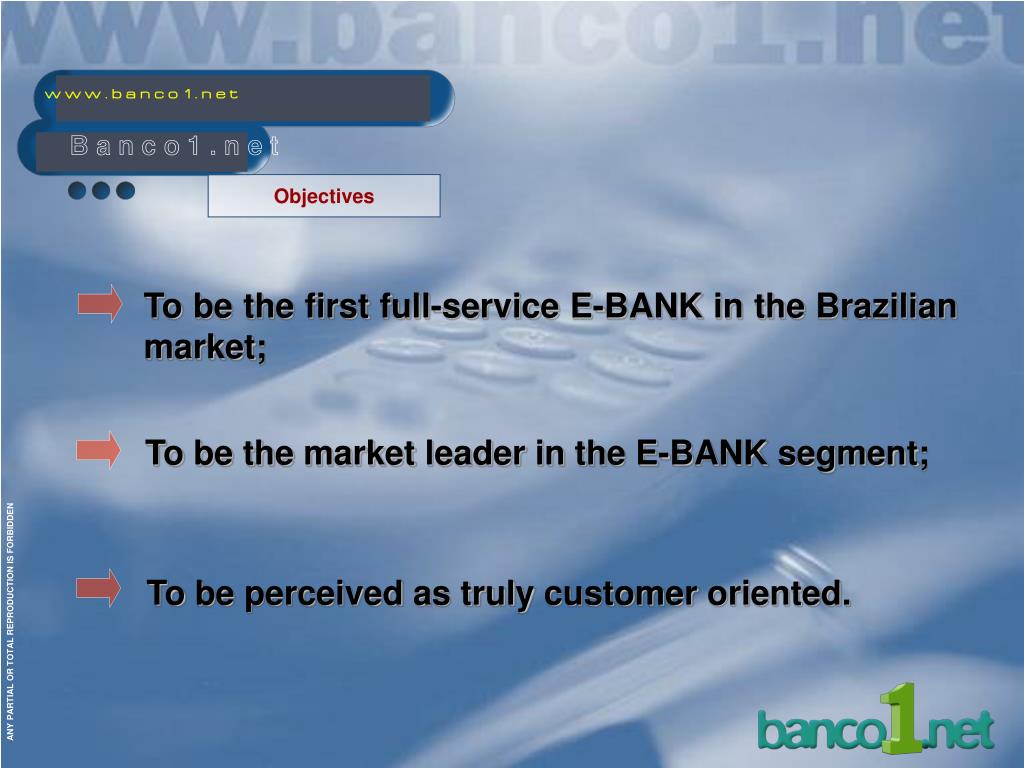 www.banco1.net

www.banco1.net

Banco1.net

Objectives

To be the first full-service E-BANK in the Brazilian market;

To be the market leader in the E-BANK segment;

To be perceived as truly customer oriented.

ANY PARTIAL OR TOTAL REPRODUCTION IS FORBIDDEN

banco1.net